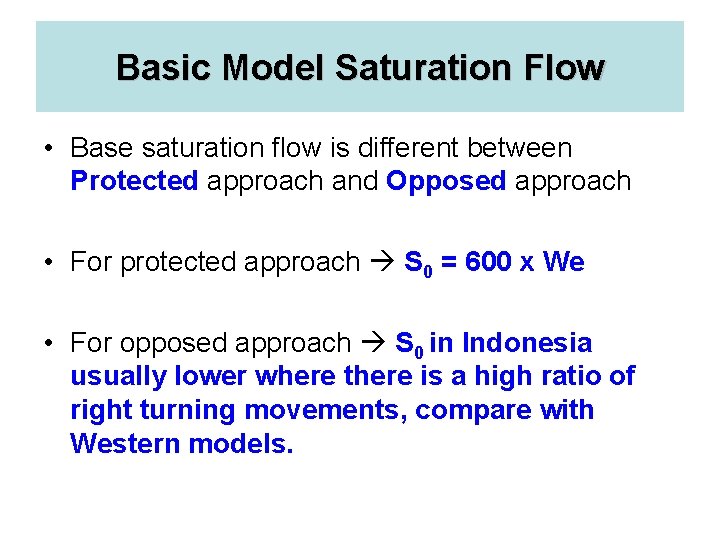 Basic Model Saturation Flow

• Base saturation flow is different between Protected approach and Opposed approach

• For protected approach → $S_0$ = 600 x We

• For opposed approach → $S_0$ in Indonesia usually lower where there is a high ratio of right turning movements, compare with Western models.